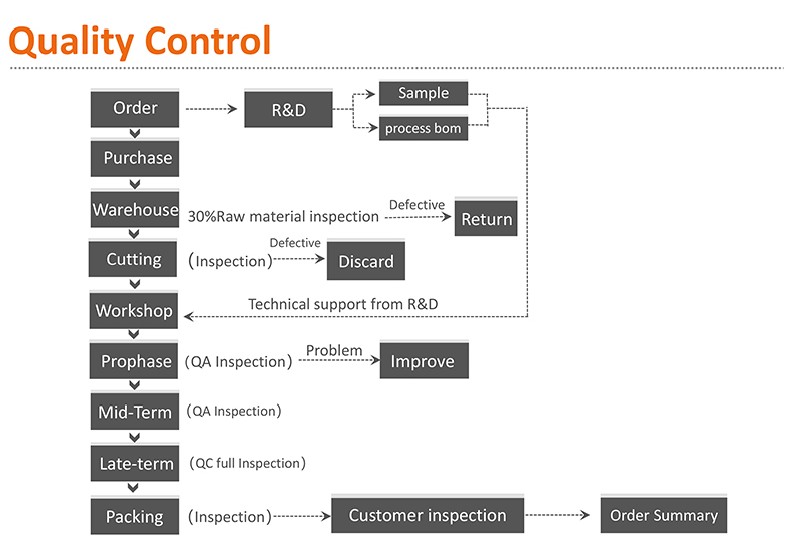 Quality Control

Order

R&D

Sample

process bom

Purchase

Warehouse

30%Raw material inspection

Defective

Return

Cutting

(Inspection)

Defective

Discard

Workshop

Technical support from R&D

Prophase

(QA Inspection)

Problem

Improve

Mid-Term

(QA Inspection)

Late-term

(QC full Inspection)

Packing

(Inspection)

Customer inspection

Order Summary